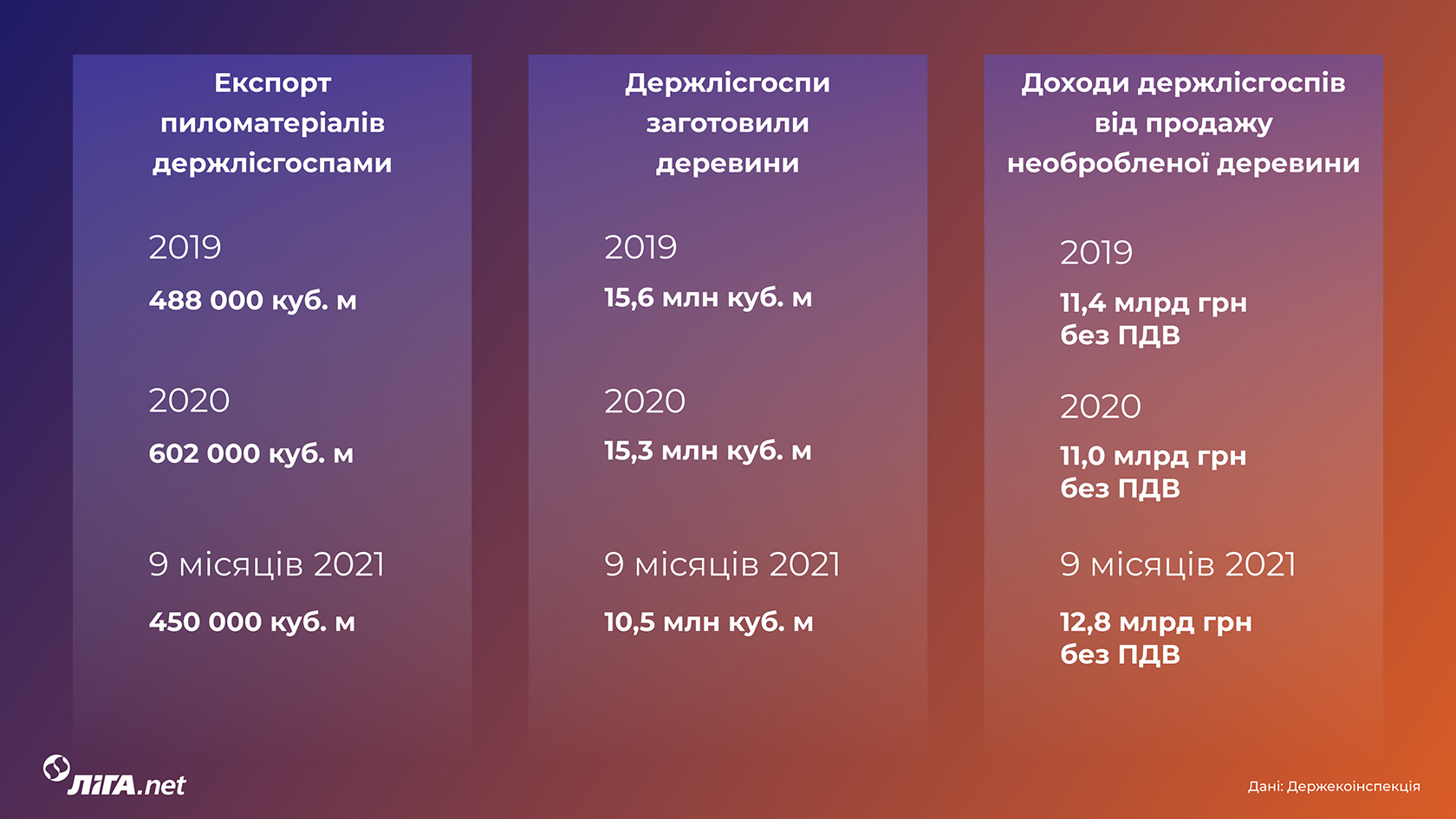 Експорт пиломатеріалів держлісгоспами

2019
488 000 куб. м

2020
602 000 куб. м

9 місяців 2021
450 000 куб. м

Держлісгоспи заготовили деревини

2019
15,6 млн куб. м

2020
15,3 млн куб. м

9 місяців 2021
10,5 млн куб. м

Доходи держлісгоспів від продажу необробленої деревини

2019
11,4 млрд грн без ПДВ

2020
11,0 млрд грн без ПДВ

9 місяців 2021
12,8 млрд грн без ПДВ

ЛІГА.net

Дані: Держекоінспекція